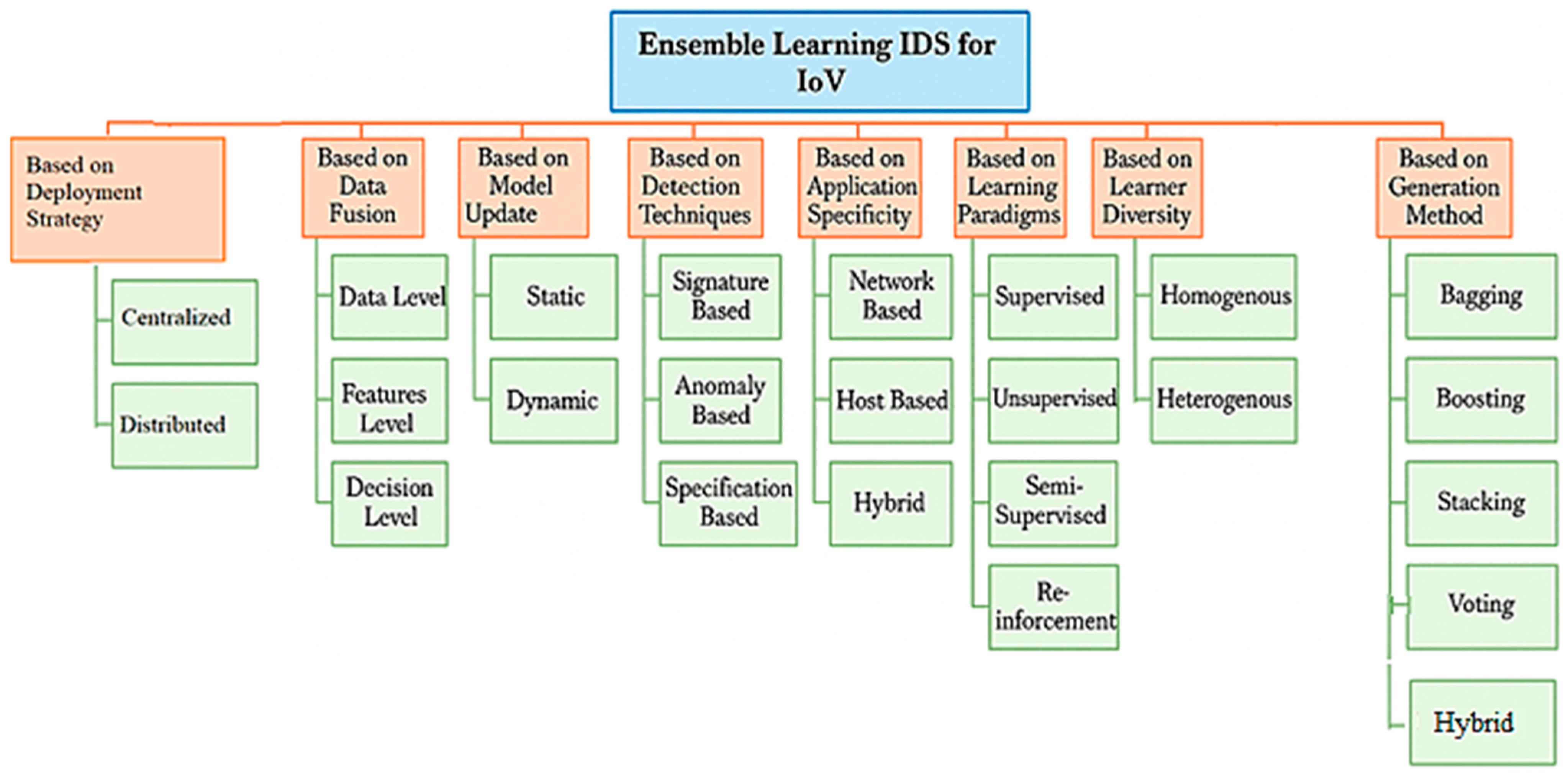 Ensemble Learning IDS for IoV

Based on Deployment Strategy

Centralized

Distributed

Based on Data Fusion

Data Level

Features Level

Decision Level

Based on Model Update

Static

Dynamic

Based on Detection Techniques

Signature Based

Anomaly Based

Specification Based

Based on Application Specificity

Network Based

Host Based

Hybrid

Based on Learning Paradigms

Supervised

Unsupervised

Semi-Supervised

Re-inforcement

Based on Learner Diversity

Homogenous

Heterogenous

Based on Generation Method

Bagging

Boosting

Stacking

Voting

Hybrid